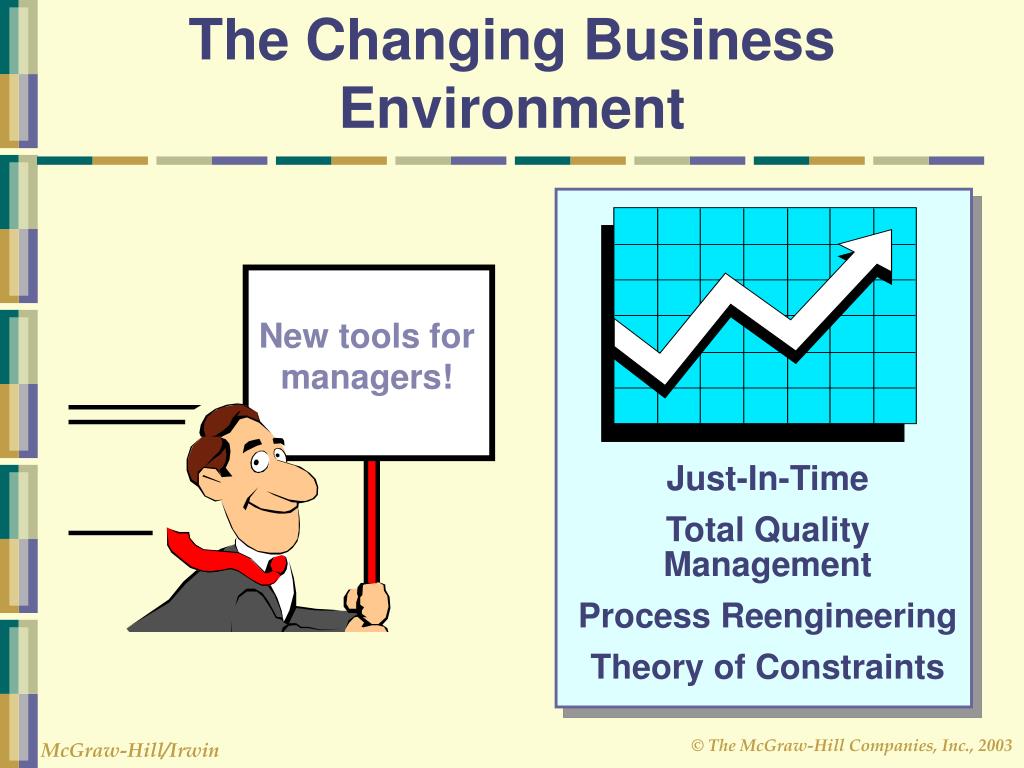 The Changing Business Environment

New tools for managers!

Just-In-Time

Total Quality Management

Process Reengineering

Theory of Constraints

McGraw-Hill/Irwin

© The McGraw-Hill Companies, Inc., 2003